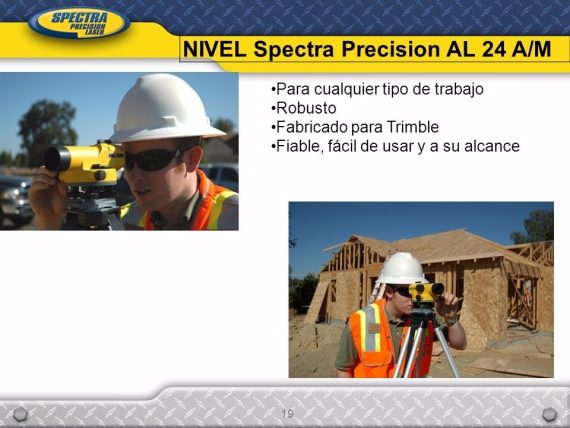 SPECTRA PRECISION LASER

NIVEL Spectra Precision AL 24 A/M

•Para cualquier tipo de trabajo
•Robusto
•Fabricado para Trimble
•Fiable, fácil de usar y a su alcance

19